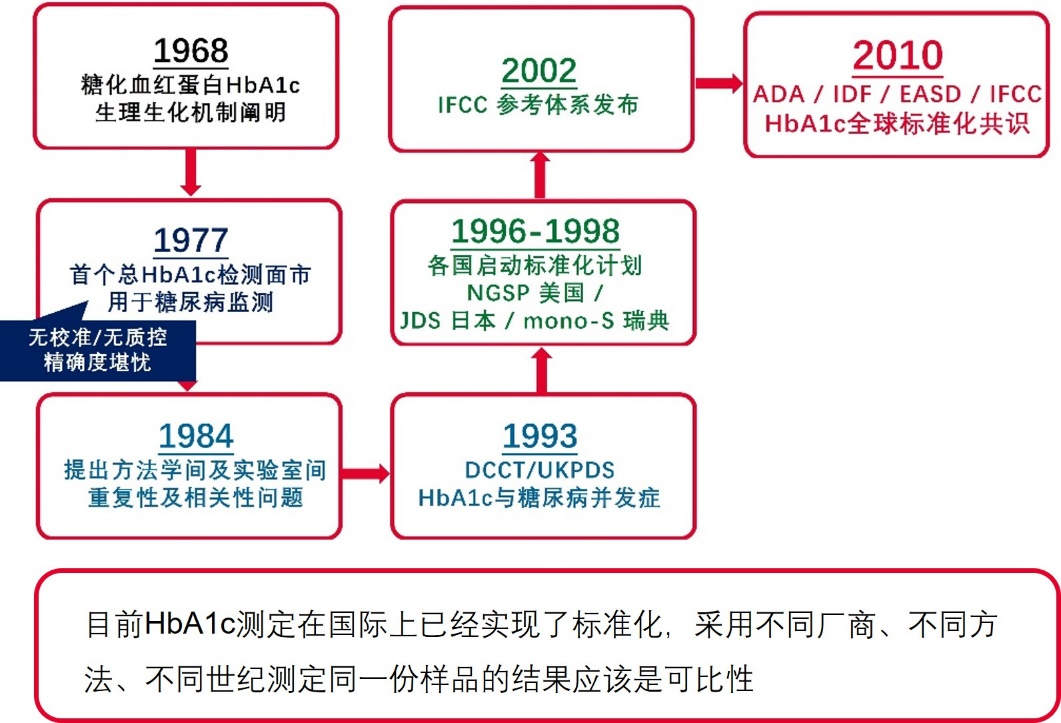 1968
糖化血红蛋白HbA1c
生理生化机制阐明

1977
首个总HbA1c检测面市
用于糖尿病监测

无校准/无质控
精确度堪忧

1984
提出方法学间及实验室间
重复性及相关性问题

1993
DCCT/UKPDS
HbA1c与糖尿病并发症

1996-1998
各国启动标准化计划
NGSP 美国 /
JDS 日本 / mono-S 瑞典

2002
IFCC 参考体系发布

2010
ADA / IDF / EASD / IFCC
HbA1c全球标准化共识

目前HbA1c测定在国际上已经实现了标准化，采用不同厂商、不同方法、不同世纪测定同一份样品的结果应该是可比性